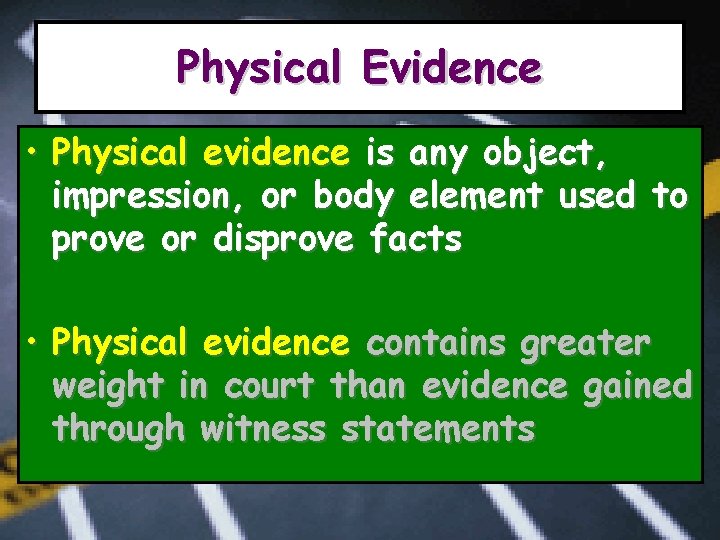 Physical Evidence

• Physical evidence is any object, impression, or body element used to prove or disprove facts

• Physical evidence contains greater weight in court than evidence gained through witness statements